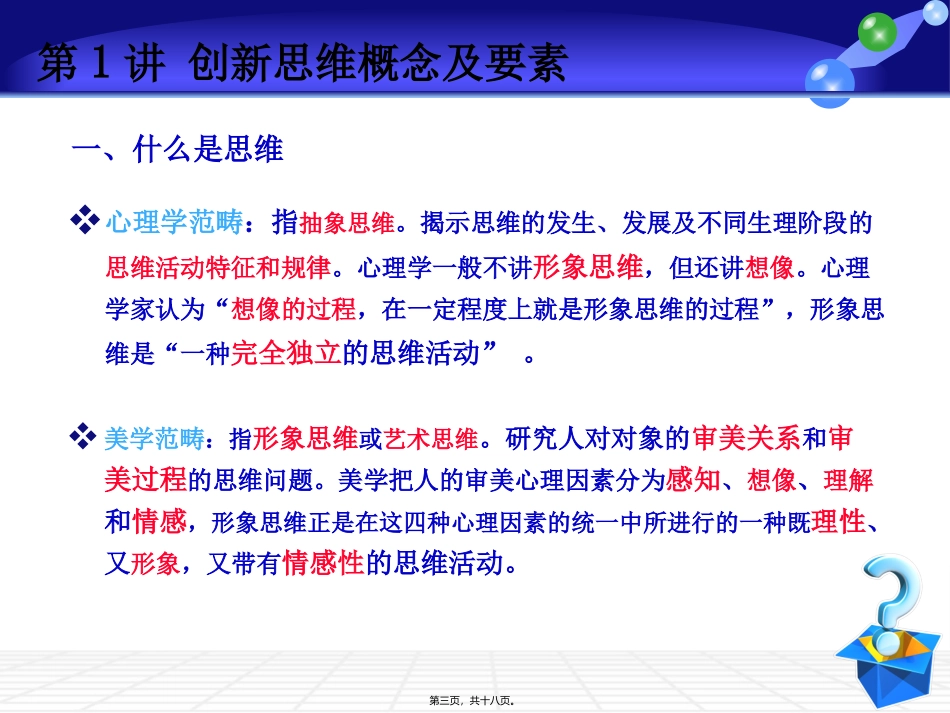 第 1 讲 创新思维概念及要素

一、什么是思维

❖ 心理学范畴：指抽象思维。揭示思维的发生、发展及不同生理阶段的思维活动特征和规律。心理学一般不讲形象思维，但还讲想像。心理学家认为“想像的过程，在一定程度上就是形象思维的过程”，形象思维是“一种完全独立的思维活动” 。

❖ 美学范畴：指形象思维或艺术思维。研究人对对象的审美关系和审美过程的思维问题。美学把人的审美心理因素分为感知、想像、理解和情感，形象思维正是在这四种心理因素的统一中所进行的一种既理性、又形象，又带有情感性的思维活动。

第三页，共十八页。